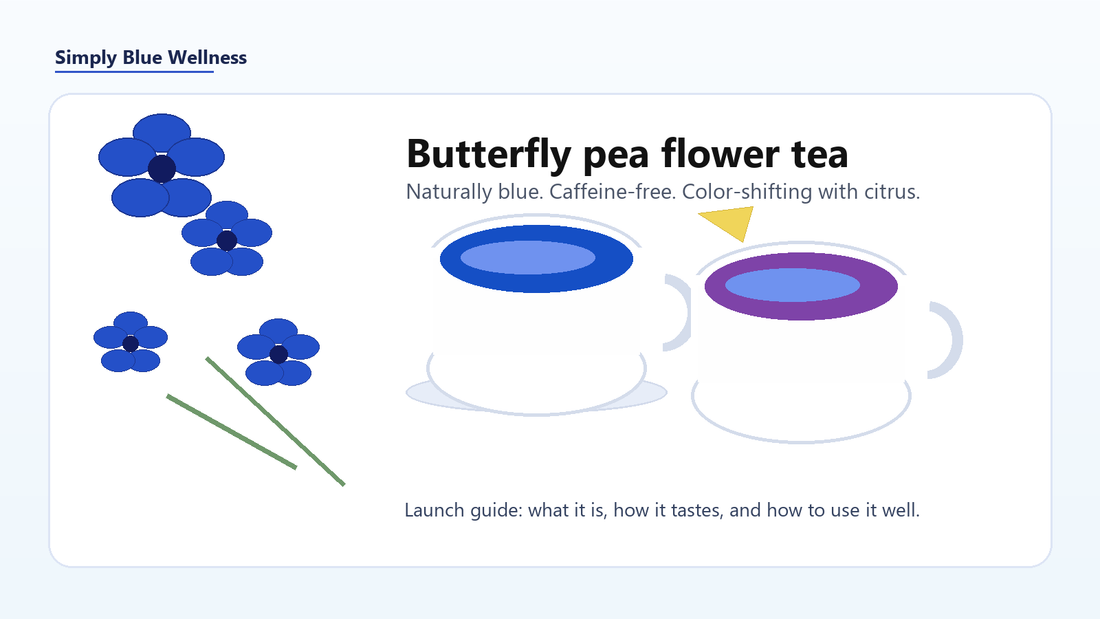 Simply Blue Wellness

Butterfly pea flower tea

Naturally blue. Caffeine-free. Color-shifting with citrus.

Launch guide: what it is, how it tastes, and how to use it well.